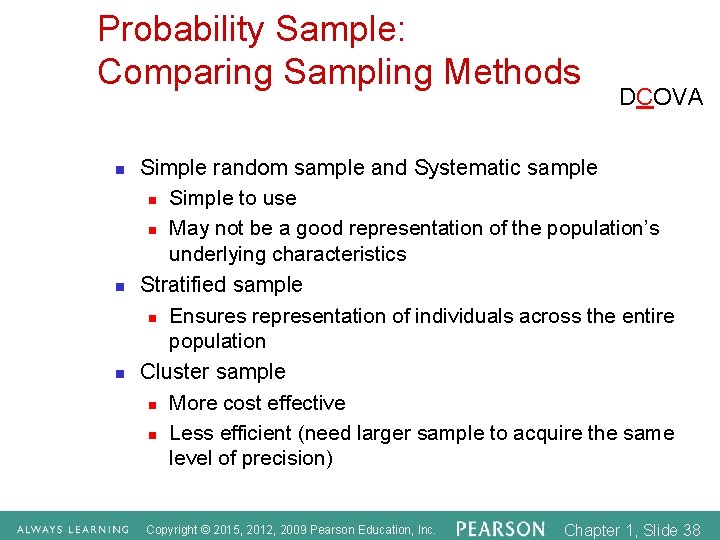 Probability Sample:
Comparing Sampling Methods

DCOVA

- Simple random sample and Systematic sample
  - Simple to use
  - May not be a good representation of the population's underlying characteristics
- Stratified sample
  - Ensures representation of individuals across the entire population
- Cluster sample
  - More cost effective
  - Less efficient (need larger sample to acquire the same level of precision)

ALWAYS LEARNING Copyright © 2015, 2012, 2009 Pearson Education, Inc. PEARSON Chapter 1, Slide 38